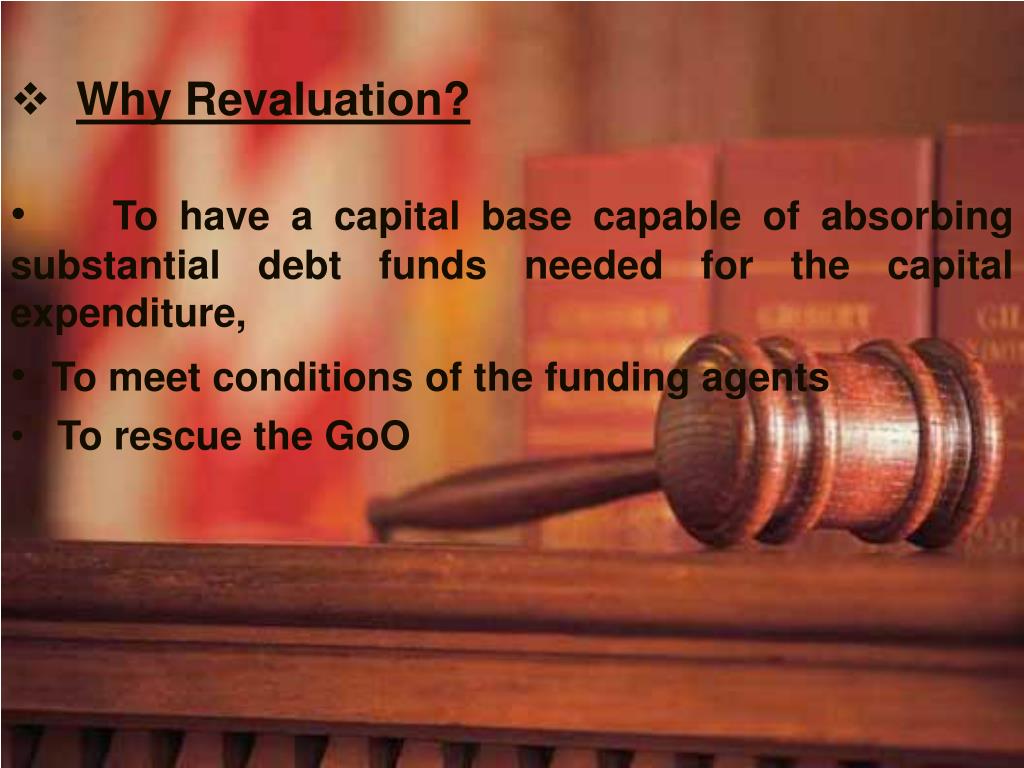 ❖ Why Revaluation?

• To have a capital base capable of absorbing substantial debt funds needed for the capital expenditure,

• To meet conditions of the funding agents

• To rescue the GoO